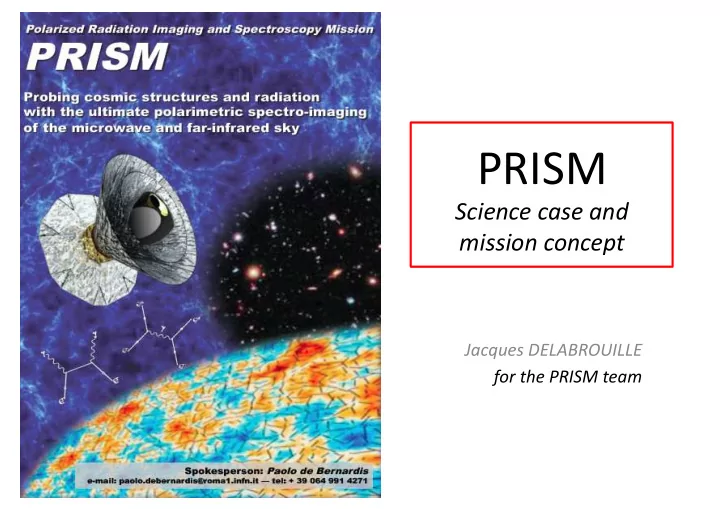 Polarized Radiation Imaging and Spectroscopy Mission
PRISM
Probing cosmic structures and radiation with the ultimate polarimetric spectro-imaging of the microwave and far-infrared sky

Spokesperson: Paolo de Bernardis
e-mail: paolo.debernardis@roma1.infn.it — tel: + 39 064 991 4271

PRISM
Science case and mission concept

Jacques DELABROUILLE
for the PRISM team